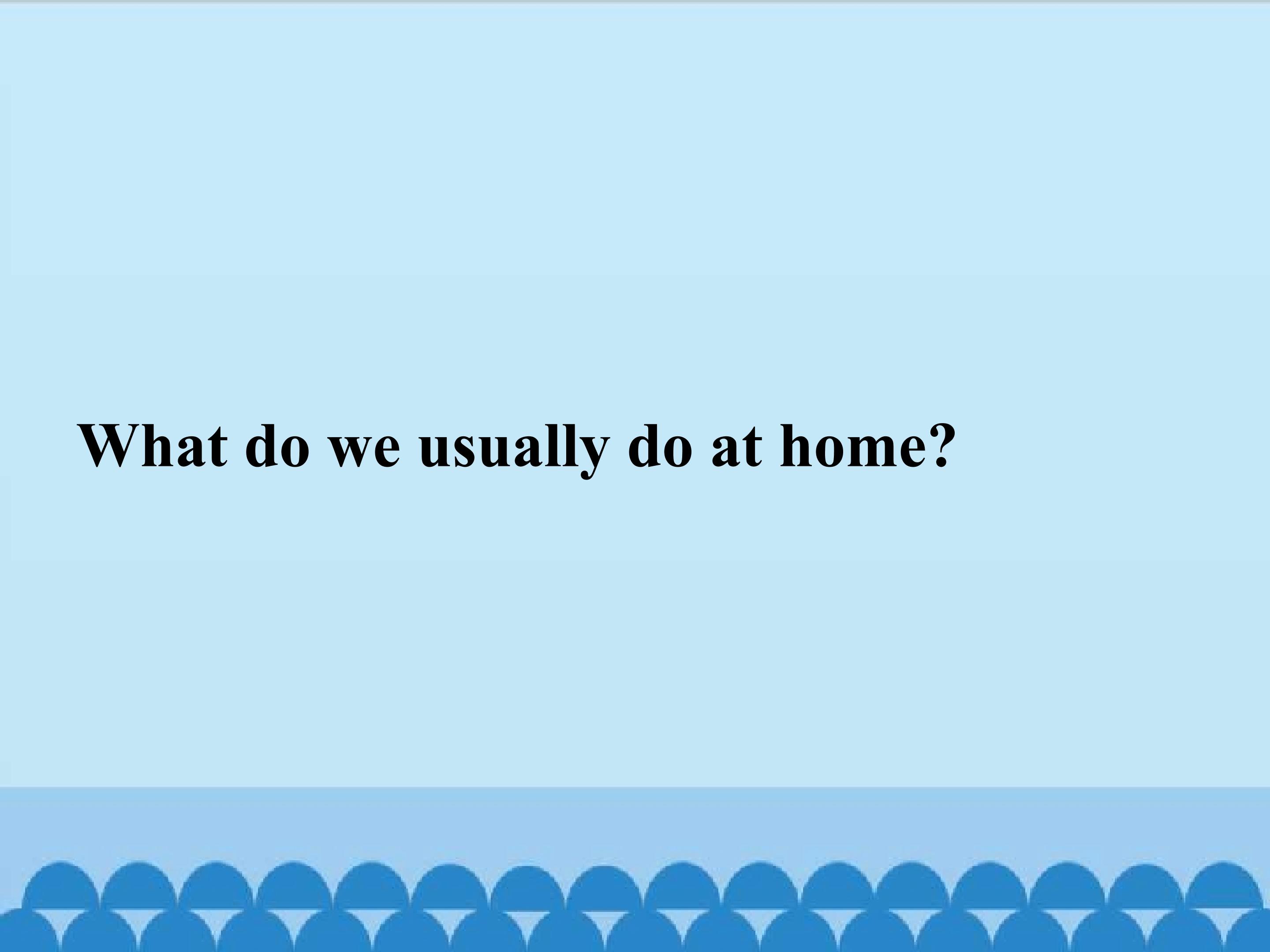 What do we usually do at home?